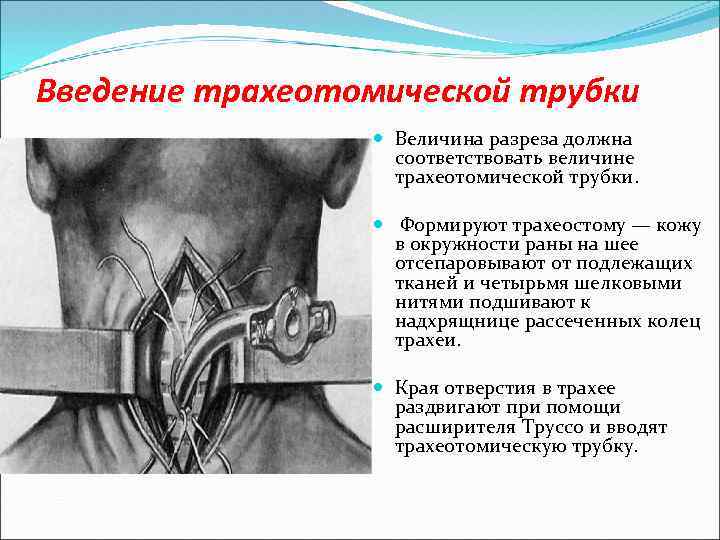 Введение трахеотомической трубки

Величина разреза должна соответствовать величине трахеотомической трубки.

Формируют трахеостому — кожу в окружности раны на шее отсепаровывают от подлежащих тканей и четырьмя шелковыми нитями подшивают к надхрящнице рассеченных колец трахеи.

Края отверстия в трахее раздвигают при помощи расширителя Труссо и вводят трахеотомическую трубку.